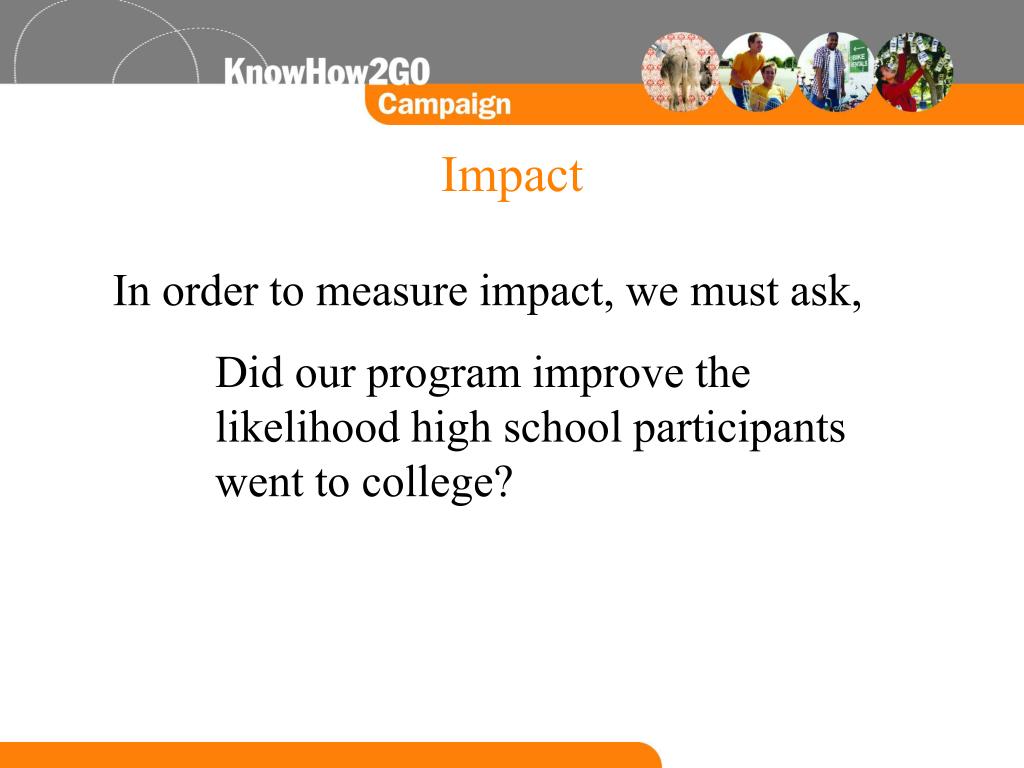 KnowHow2GO
Campaign

Impact

In order to measure impact, we must ask,

Did our program improve the likelihood high school participants went to college?